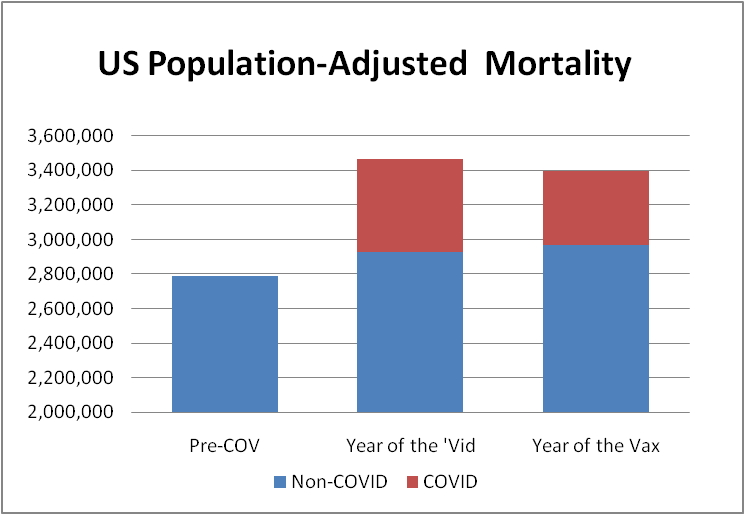 US Population-Adjusted Mortality

3,600,000
3,400,000
3,200,000
3,000,000
2,800,000
2,600,000
2,400,000
2,200,000
2,000,000

Pre-COV
Year of the 'Vid
Year of the Vax

Non-COVID
COVID